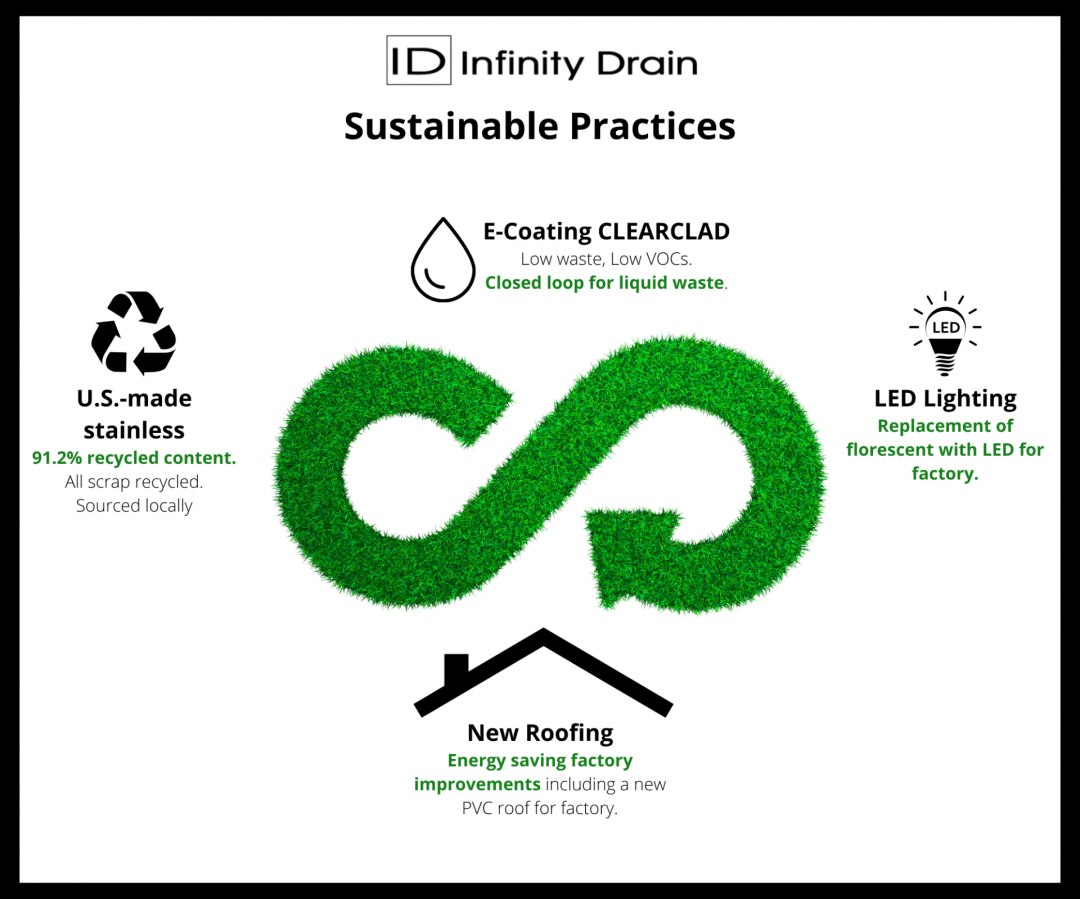 ID Infinity Drain

Sustainable Practices

E-Coating CLEARCLAD
Low waste, Low VOCs.
Closed loop for liquid waste.

U.S.-made stainless
91.2% recycled content.
All scrap recycled.
Sourced locally

LED

LED Lighting
Replacement of florescent with LED for factory.

New Roofing
Energy saving factory improvements including a new PVC roof for factory.